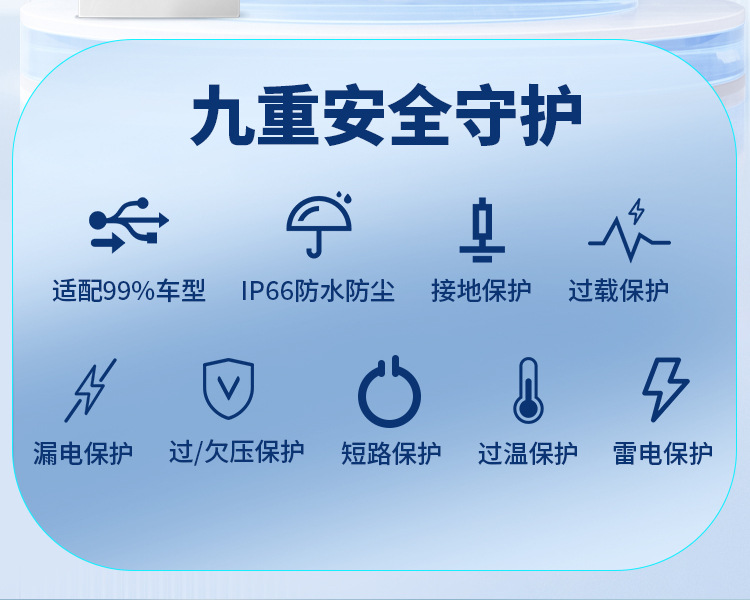 九重安全守护

适配99%车型
IP66防水防尘
接地保护
过载保护

漏电保护
过/欠压保护
短路保护
过温保护
雷电保护